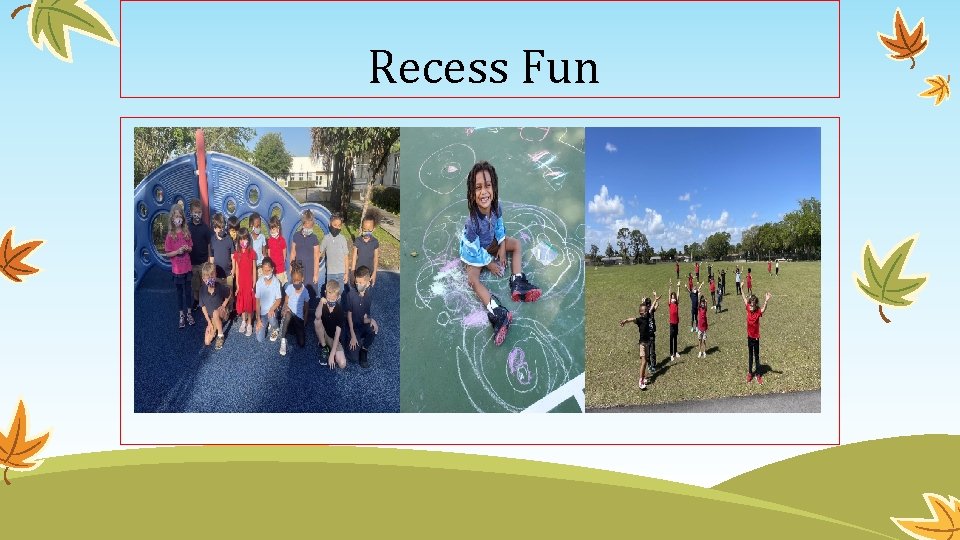 Recess Fun